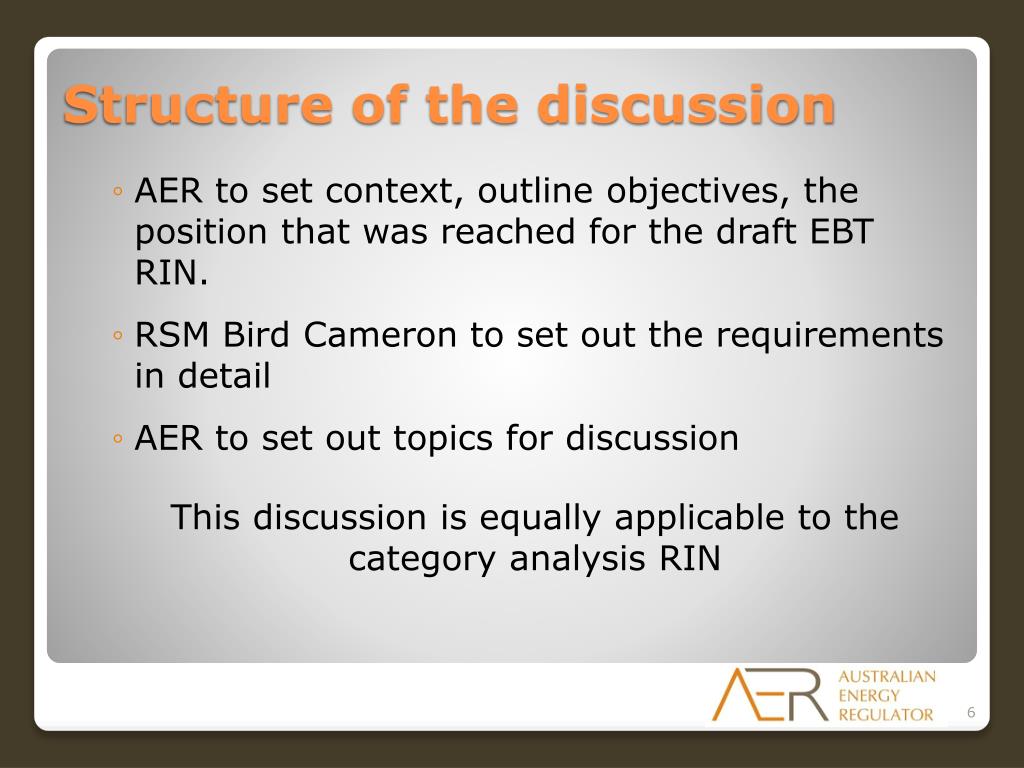 Structure of the discussion

◦ AER to set context, outline objectives, the position that was reached for the draft EBT RIN.

◦ RSM Bird Cameron to set out the requirements in detail

◦ AER to set out topics for discussion

This discussion is equally applicable to the category analysis RIN

AER AUSTRALIAN ENERGY REGULATOR

6